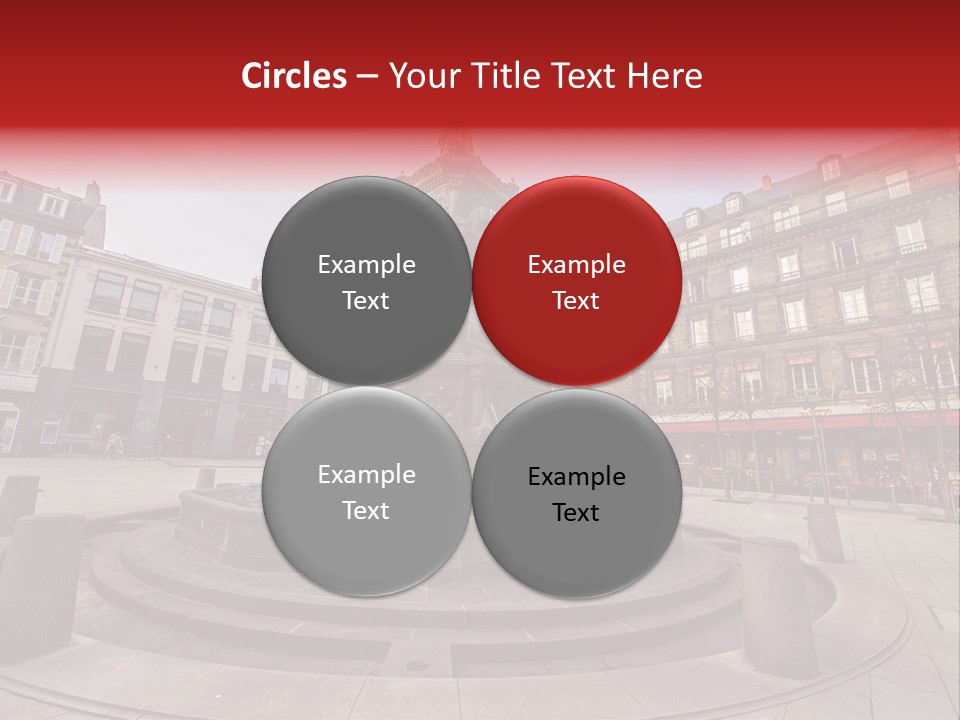 Circles – Your Title Text Here

Example Text

Example Text

Example Text

Example Text